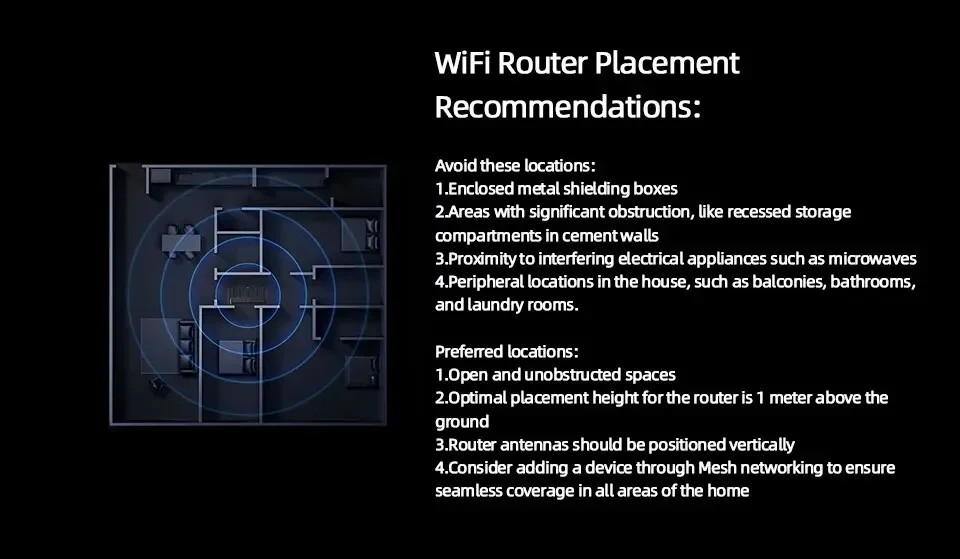 WiFi Router Placement Recommendations:

Avoid these locations:
1.Enclosed metal shielding boxes
2.Areas with significant obstruction, like recessed storage compartments in cement walls
3.Proximity to interfering electrical appliances such as microwaves
4.Peripheral locations in the house, such as balconies, bathrooms, and laundry rooms.

Preferred locations:
1.Open and unobstructed spaces
2.Optimal placement height for the router is 1 meter above the ground
3.Router antennas should be positioned vertically
4.Consider adding a device through Mesh networking to ensure seamless coverage in all areas of the home